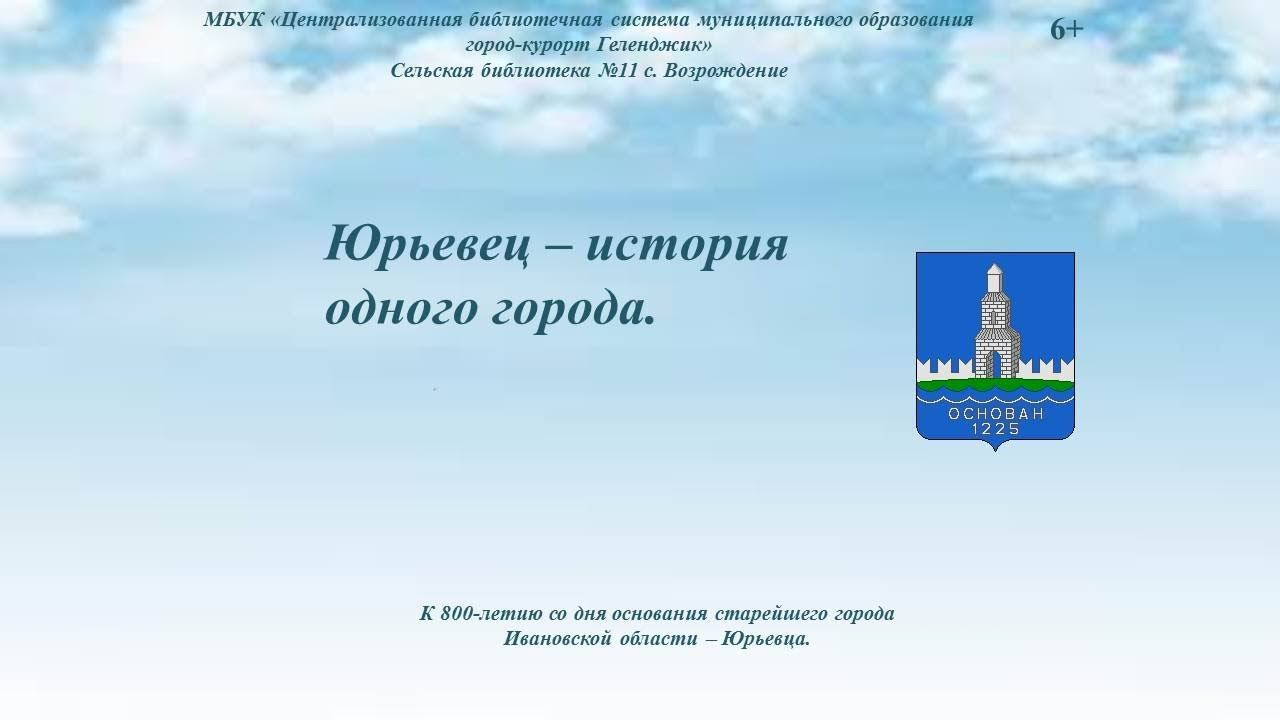 МБУК «Централизованная библиотечная система муниципального образования город-курорт Геленджик»
Сельская библиотека №11 с. Возрождение

6+

Юрьевец – история одного города.

ОСНОВАН 1225

К 800-летию со дня основания старейшего города Ивановской области – Юрьевца.